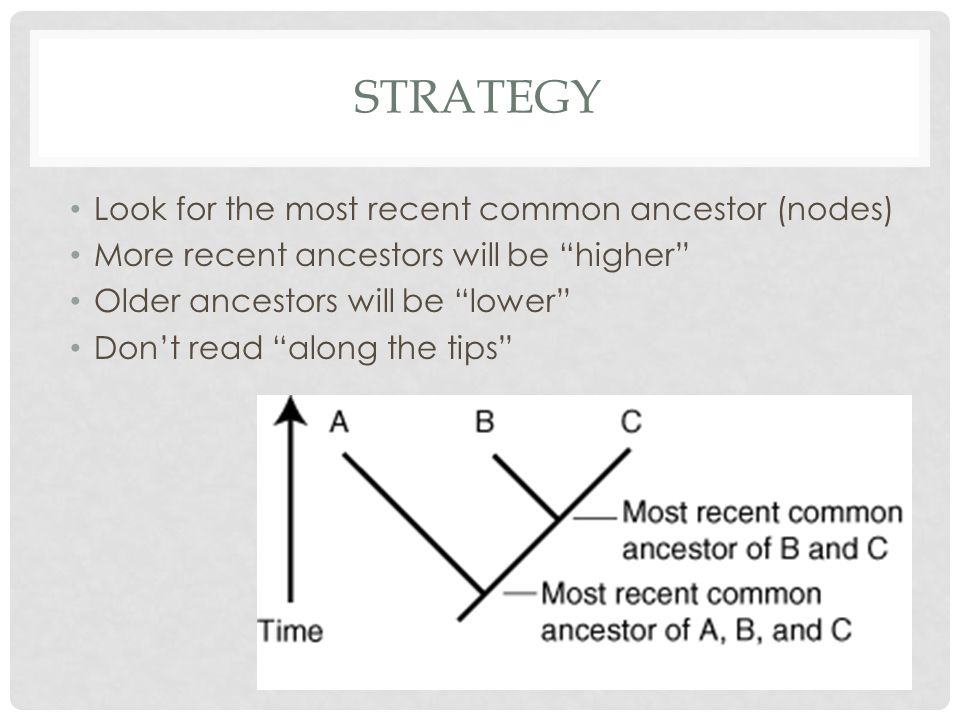 STRATEGY

• Look for the most recent common ancestor (nodes)
• More recent ancestors will be “higher”
• Older ancestors will be “lower”
• Don’t read “along the tips”

A B C

Most recent common ancestor of B and C

Most recent common ancestor of A, B, and C

Time